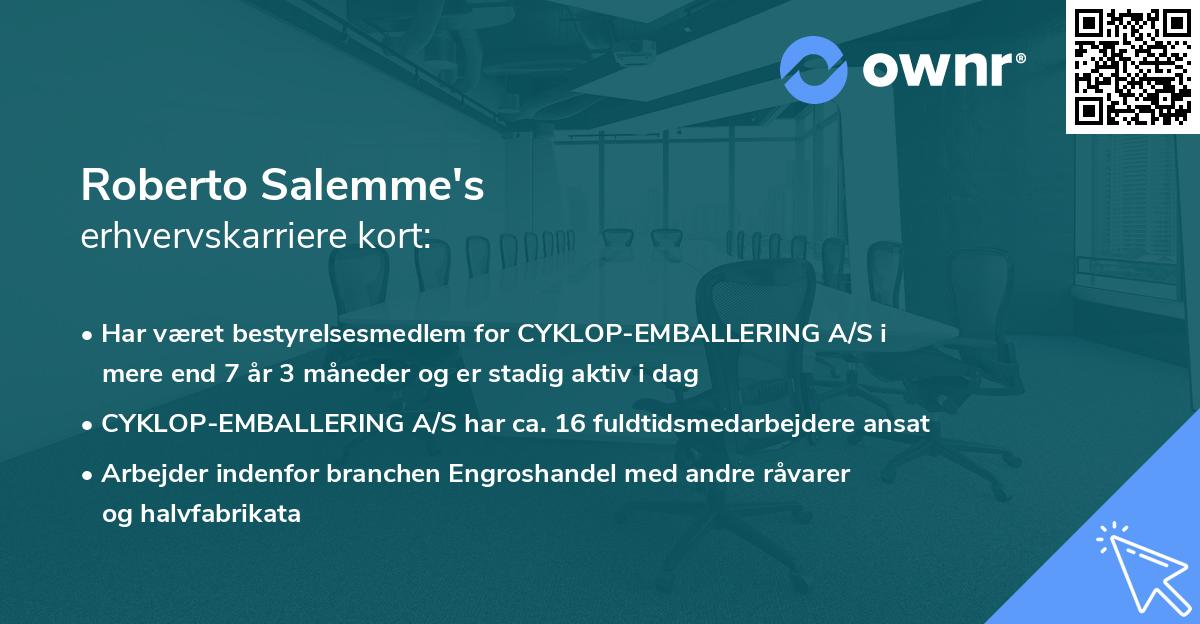 ownr®

Roberto Salemme's
erhvervskarriere kort:

• Har været bestyrelsesmedlem for CYKLOP-EMBALLERING A/S i mere end 7 år 3 måneder og er stadig aktiv i dag

• CYKLOP-EMBALLERING A/S har ca. 16 fuldtidsmedarbejdere ansat

• Arbejder indenfor branchen Engroshandel med andre råvarer og halvfabrikata